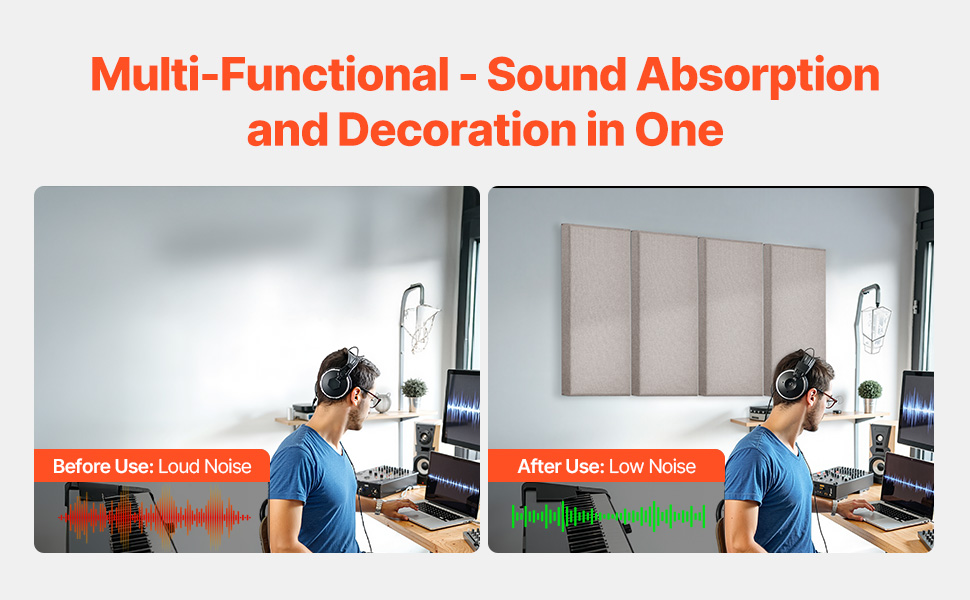 Multi-Functional - Sound Absorption and Decoration in One

Before Use: Loud Noise

After Use: Low Noise